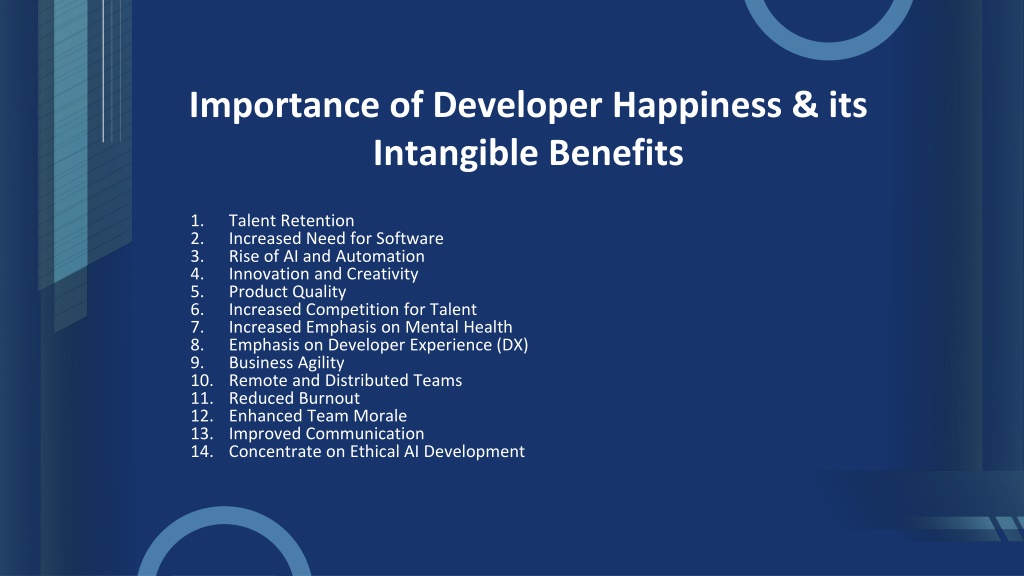 Importance of Developer Happiness & its Intangible Benefits

1. Talent Retention
2. Increased Need for Software
3. Rise of AI and Automation
4. Innovation and Creativity
5. Product Quality
6. Increased Competition for Talent
7. Increased Emphasis on Mental Health
8. Emphasis on Developer Experience (DX)
9. Business Agility
10. Remote and Distributed Teams
11. Reduced Burnout
12. Enhanced Team Morale
13. Improved Communication
14. Concentrate on Ethical AI Development